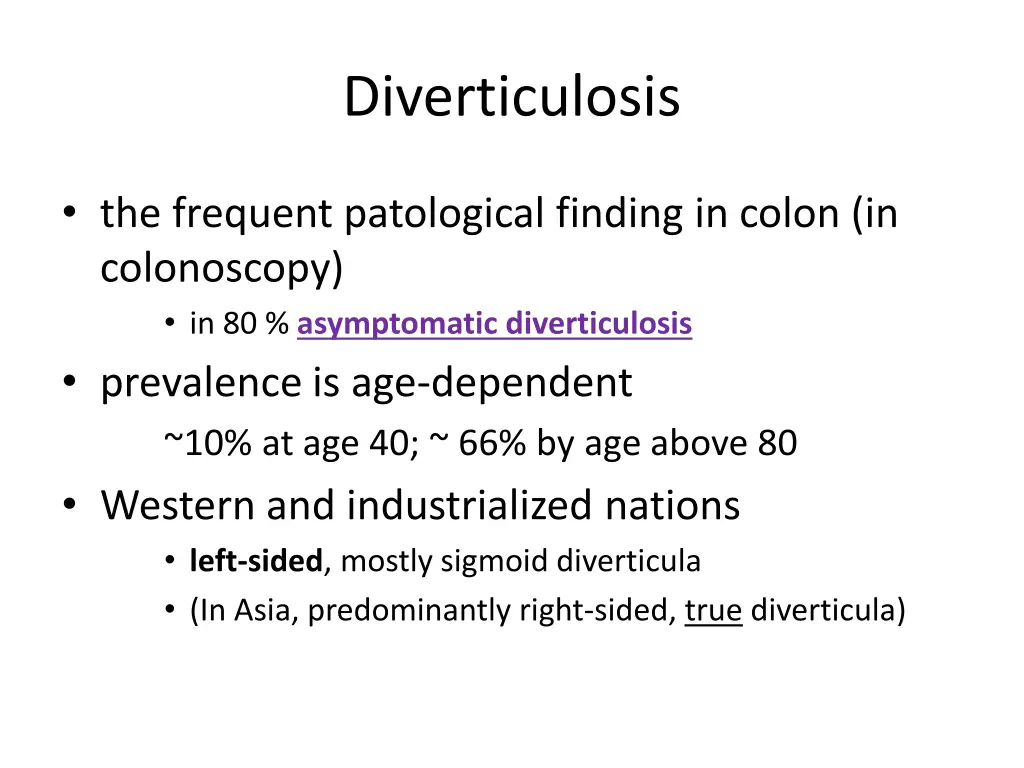 Diverticulosis

• the frequent patological finding in colon (in colonoscopy)
• in 80 % asymptomatic diverticulosis
• prevalence is age-dependent
~10% at age 40; ~ 66% by age above 80
• Western and industrialized nations
• left-sided, mostly sigmoid diverticula
• (In Asia, predominantly right-sided, true diverticula)